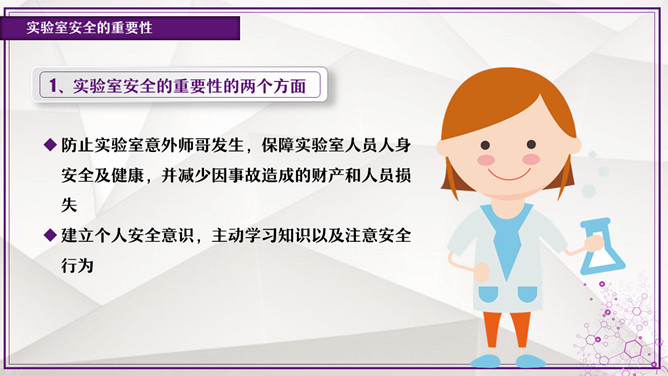 实验室安全的重要性

1、实验室安全的重要性的两个方面

◆ 防止实验室意外师哥发生，保障实验室人员人身安全及健康，并减少因事故造成的财产和人员损失

◆ 建立个人安全意识，主动学习知识以及注意安全行为